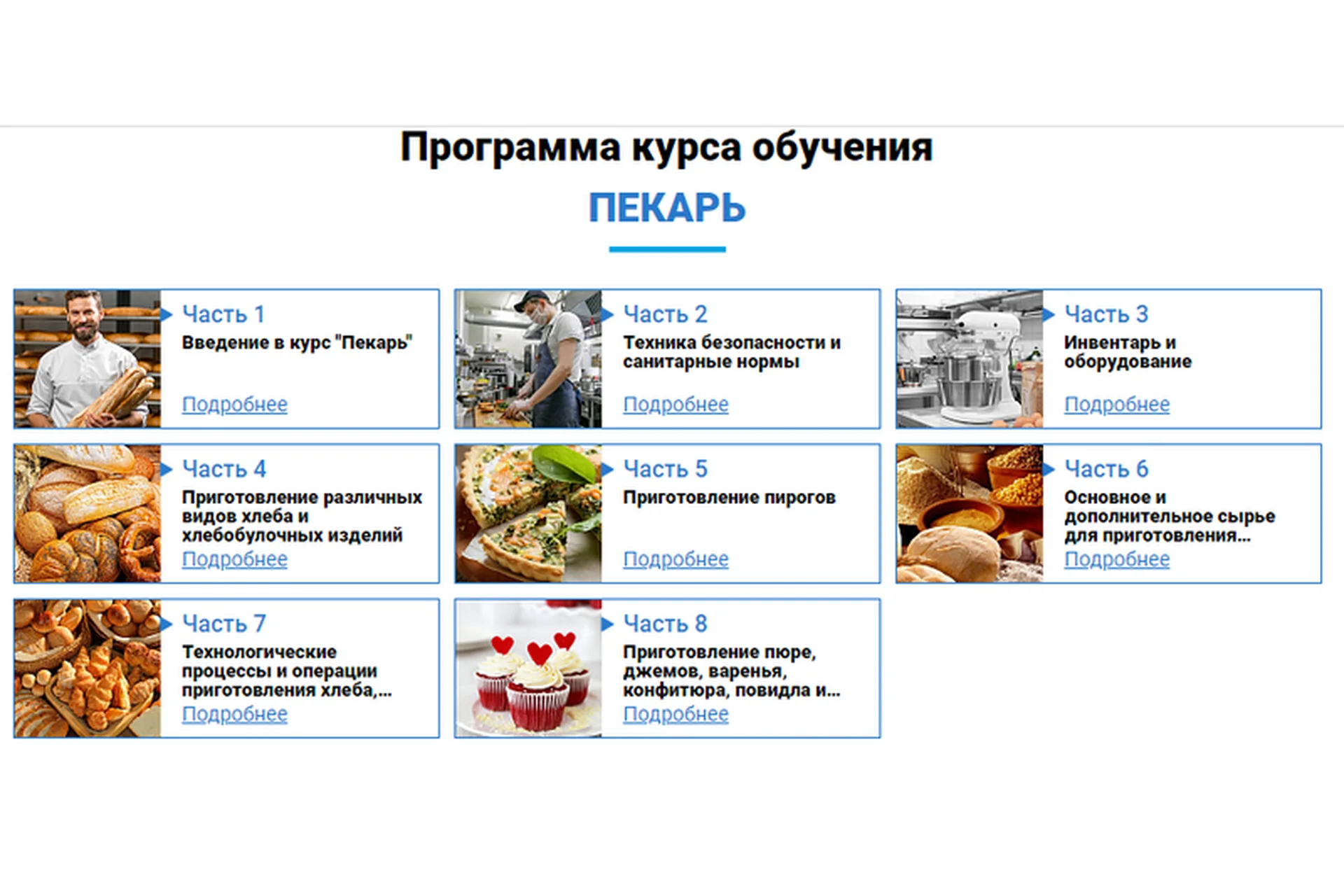 Программа курса обучения

ПЕКАРЬ

Часть 1
Введение в курс "Пекарь"
Подробнее

Часть 2
Техника безопасности и санитарные нормы
Подробнее

Часть 3
Инвентарь и оборудование
Подробнее

Часть 4
Приготовление различных видов хлеба и хлебобулочных изделий
Подробнее

Часть 5
Приготовление пирогов
Подробнее

Часть 6
Основное и дополнительное сырье для приготовления...
Подробнее

Часть 7
Технологические процессы и операции приготовления хлеба,...
Подробнее

Часть 8
Приготовление пюре, джемов, варенья, конфитюра, повидла и...
Подробнее